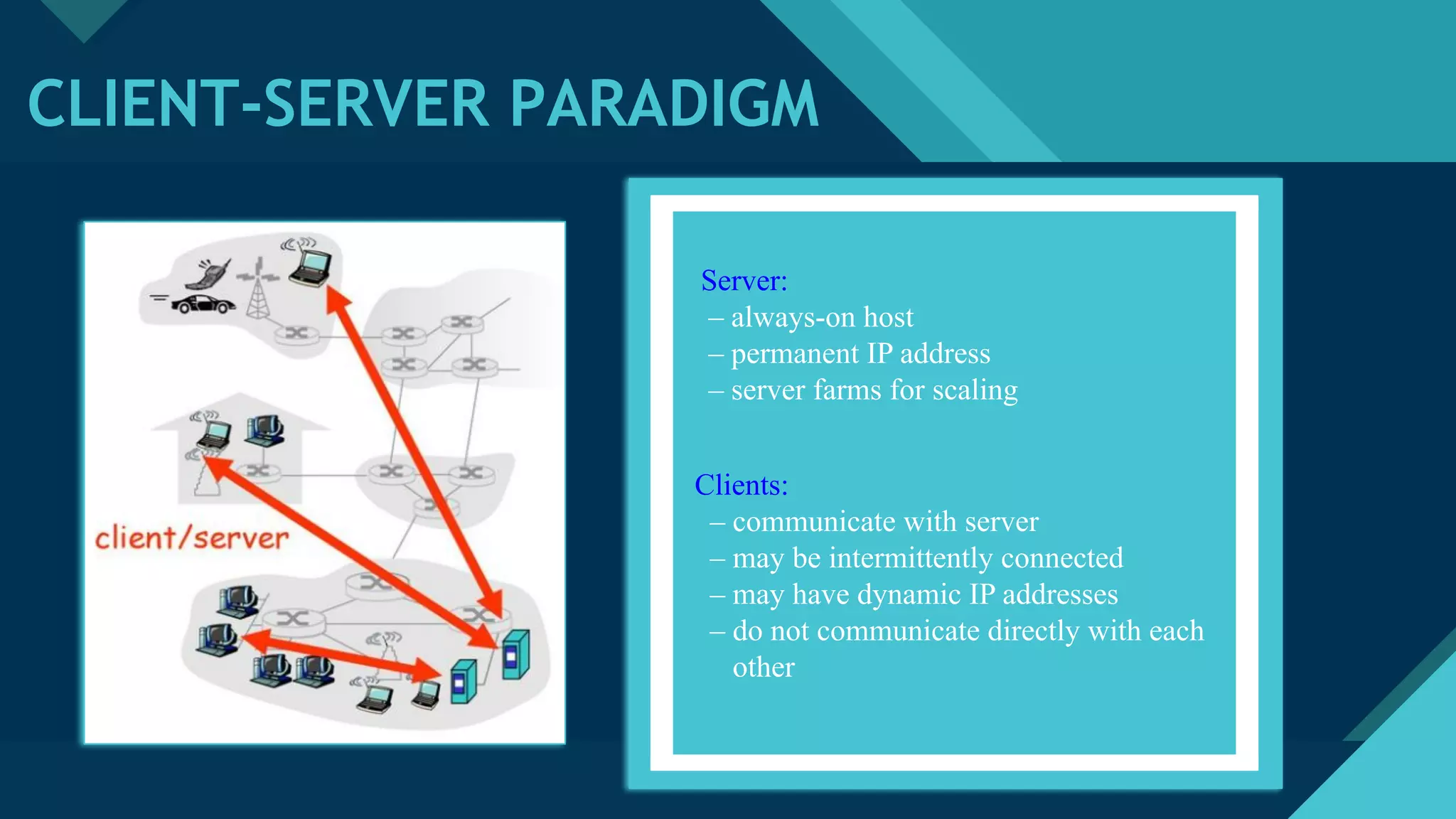 CLIENT-SERVER PARADIGM

client/server

Server:
– always-on host
– permanent IP address
– server farms for scaling

Clients:
– communicate with server
– may be intermittently connected
– may have dynamic IP addresses
– do not communicate directly with each other